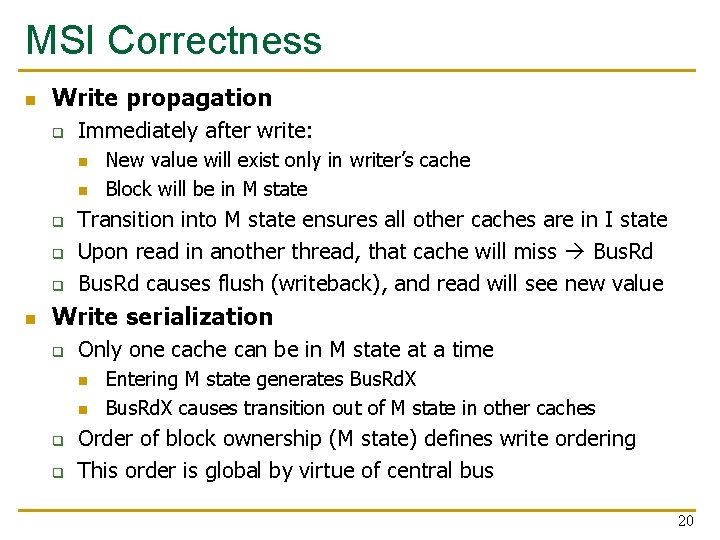 MSI Correctness

Write propagation

Immediately after write:

New value will exist only in writer's cache

Block will be in M state

Transition into M state ensures all other caches are in I state

Upon read in another thread, that cache will miss → BusRd

BusRd causes flush (writeback), and read will see new value

Write serialization

Only one cache can be in M state at a time

Entering M state generates BusRdX

BusRdX causes transition out of M state in other caches

Order of block ownership (M state) defines write ordering

This order is global by virtue of central bus

20